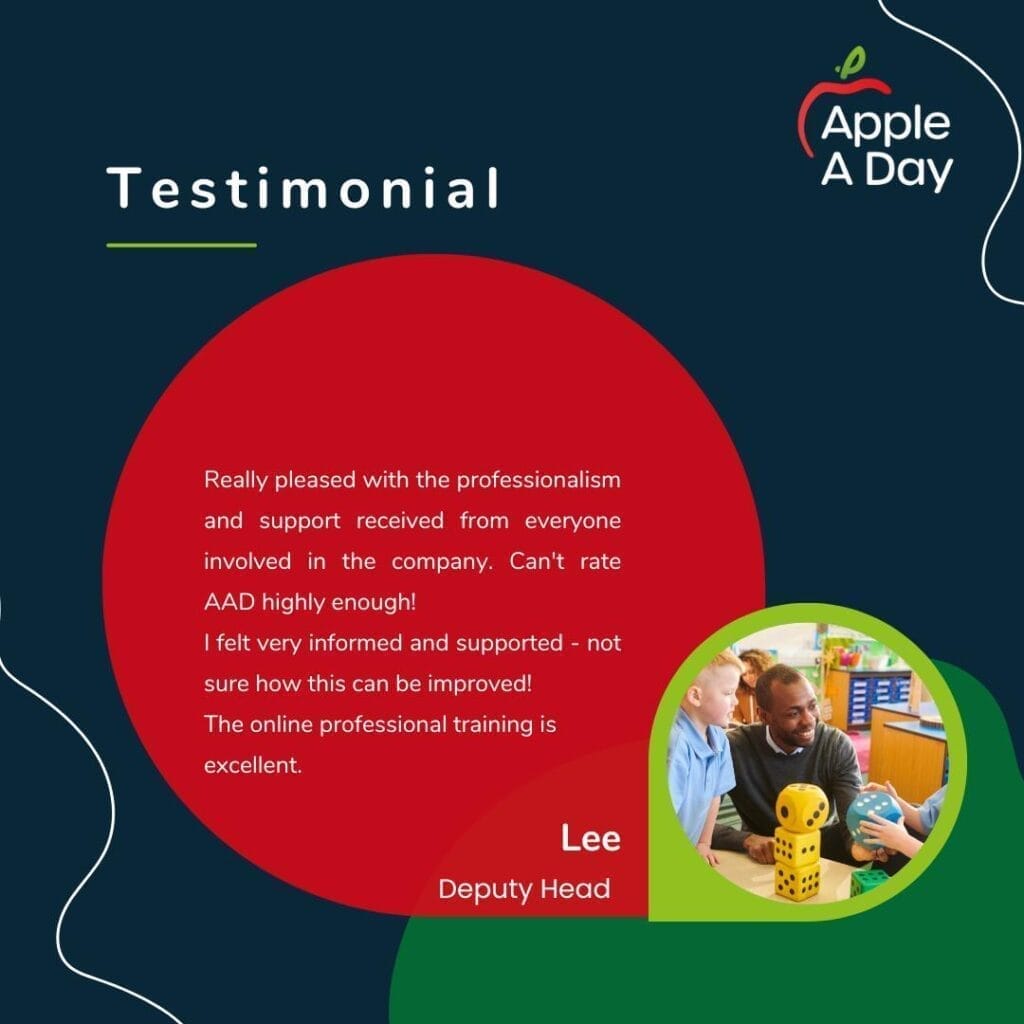 Apple A Day

Testimonial

Really pleased with the professionalism and support received from everyone involved in the company. Can't rate AAD highly enough!
I felt very informed and supported - not sure how this can be improved!
The online professional training is excellent.

Lee
Deputy Head